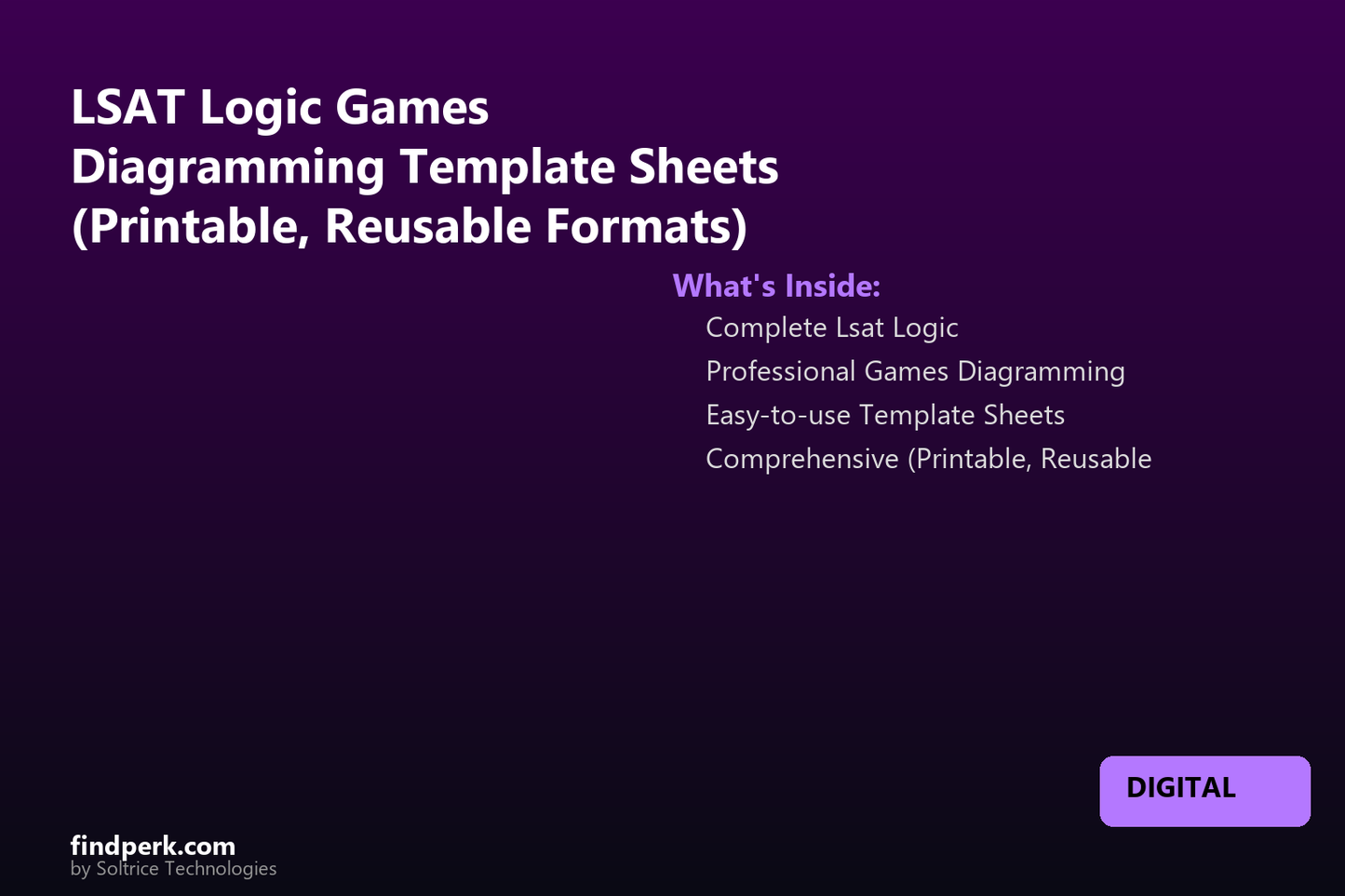 LSAT Logic Games
Diagramming Template Sheets
(Printable, Reusable Formats)

What's Inside:
Complete Lsat Logic
Professional Games Diagramming
Easy-to-use Template Sheets
Comprehensive (Printable, Reusable

DIGITAL

findperk.com
by Soltrice Technologies